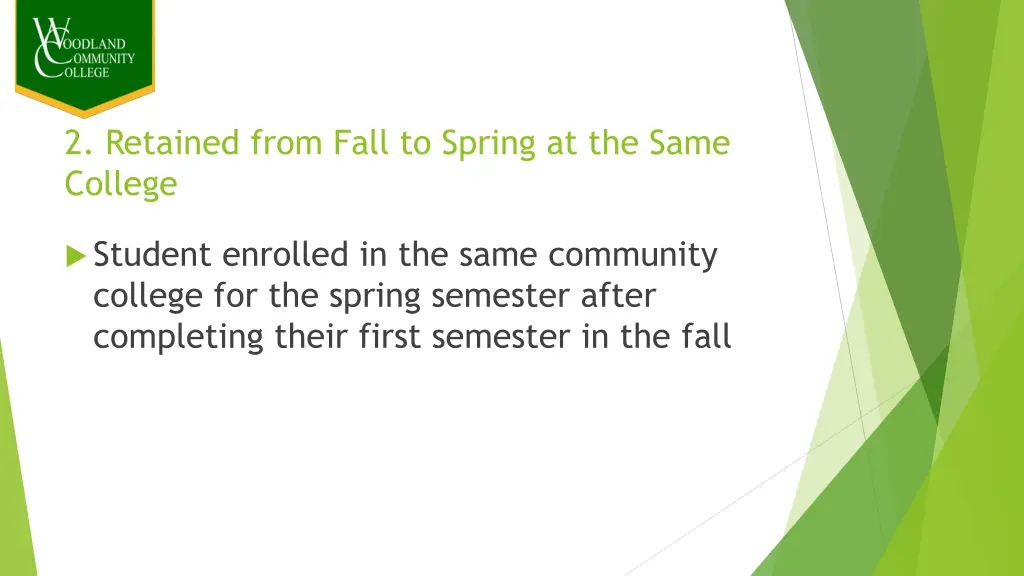 WOODLAND COMMUNITY COLLEGE

2. Retained from Fall to Spring at the Same College

Student enrolled in the same community college for the spring semester after completing their first semester in the fall